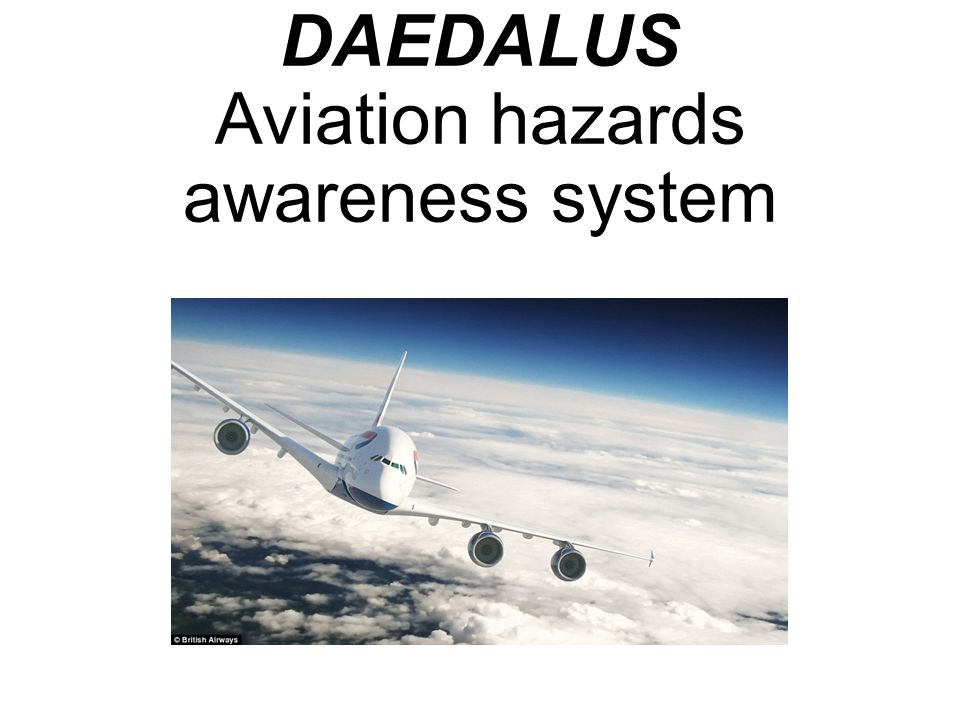 DAEDALUS
Aviation hazards awareness system

© British Airways